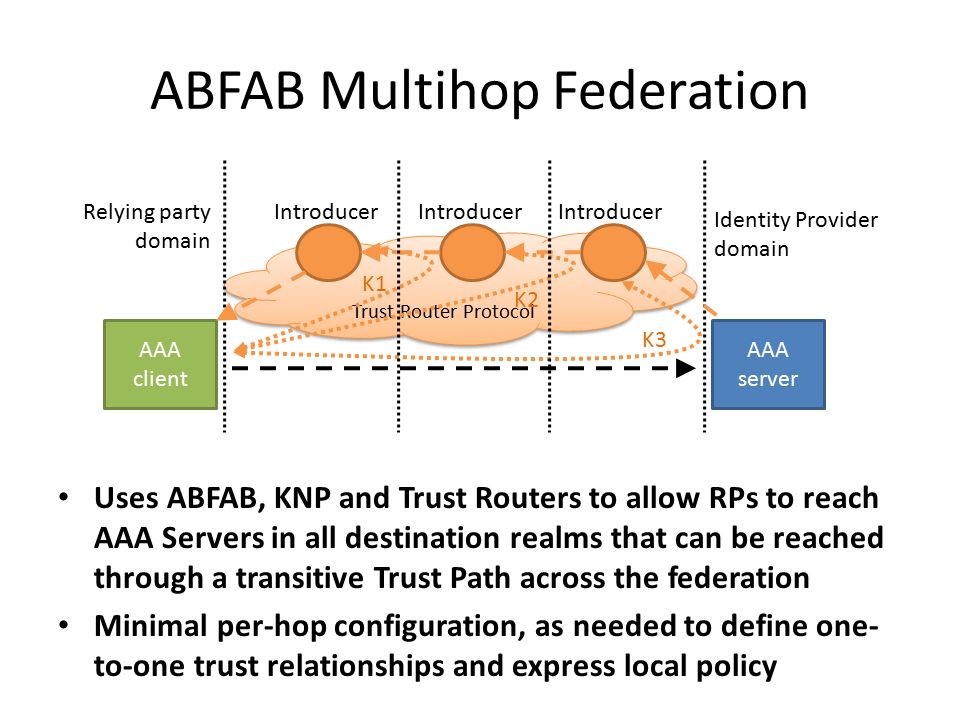 ABFAB Multihop Federation

Relying party domain

Introducer

Introducer

Introducer

Identity Provider domain

K1

K2

Trust Router Protocol

K3

AAA client

AAA server

• Uses ABFAB, KNP and Trust Routers to allow RPs to reach AAA Servers in all destination realms that can be reached through a transitive Trust Path across the federation

• Minimal per-hop configuration, as needed to define one-to-one trust relationships and express local policy